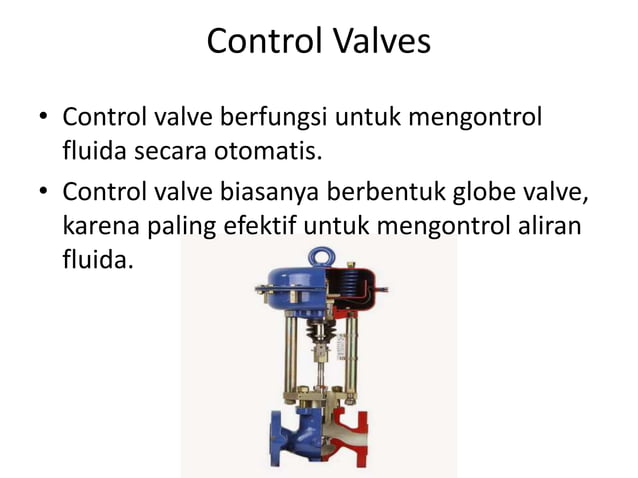 Control Valves

• Control valve berfungsi untuk mengontrol fluida secara otomatis.

• Control valve biasanya berbentuk globe valve, karena paling efektif untuk mengontrol aliran fluida.